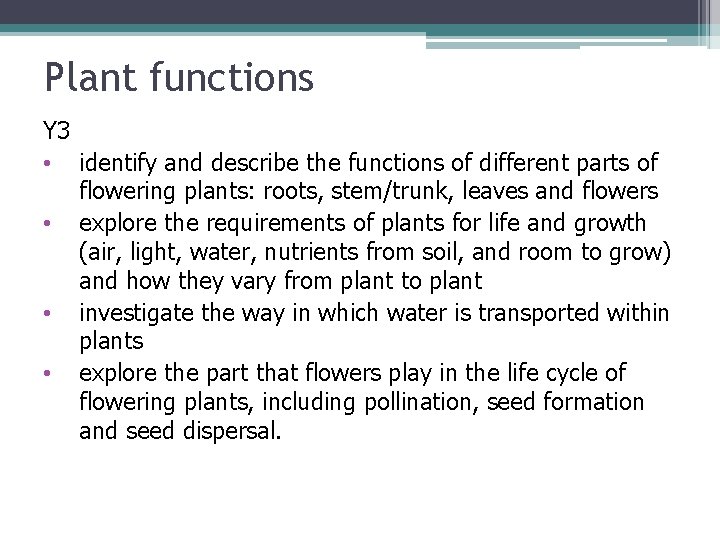 Plant functions

Y3

• identify and describe the functions of different parts of flowering plants: roots, stem/trunk, leaves and flowers
• explore the requirements of plants for life and growth (air, light, water, nutrients from soil, and room to grow) and how they vary from plant to plant
• investigate the way in which water is transported within plants
• explore the part that flowers play in the life cycle of flowering plants, including pollination, seed formation and seed dispersal.